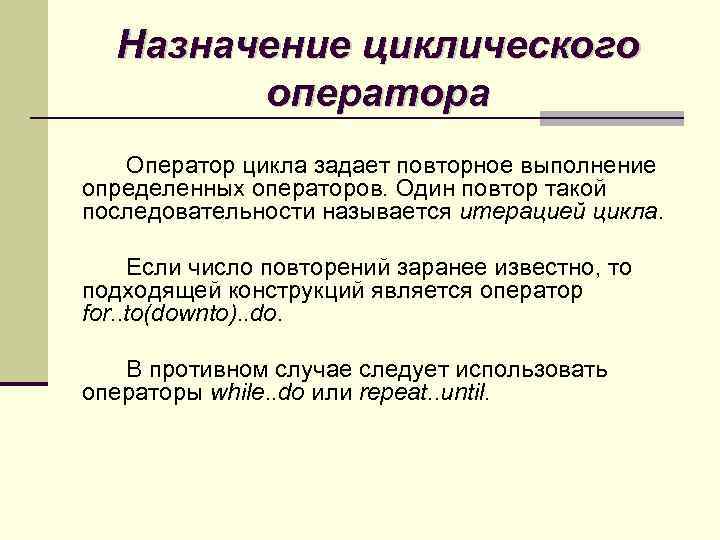 Назначение циклического оператора

Оператор цикла задает повторное выполнение определенных операторов. Один повтор такой последовательности называется итерацией цикла.

Если число повторений заранее известно, то подходящей конструкций является оператор for..to(downto)..do.

В противном случае следует использовать операторы while..do или repeat..until.